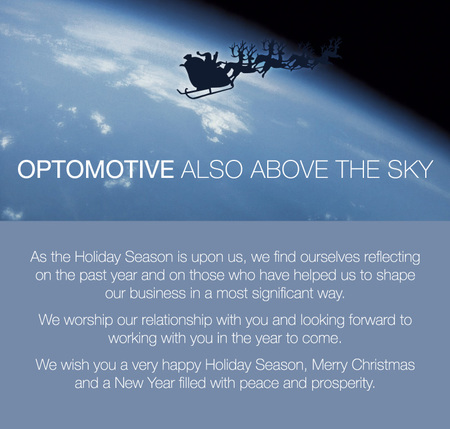 OPTOMOTIVE ALSO ABOVE THE SKY

As the Holiday Season is upon us, we find ourselves reflecting on the past year and on those who have helped us to shape our business in a most significant way.

We worship our relationship with you and looking forward to working with you in the year to come.

We wish you a very happy Holiday Season, Merry Christmas and a New Year filled with peace and prosperity.